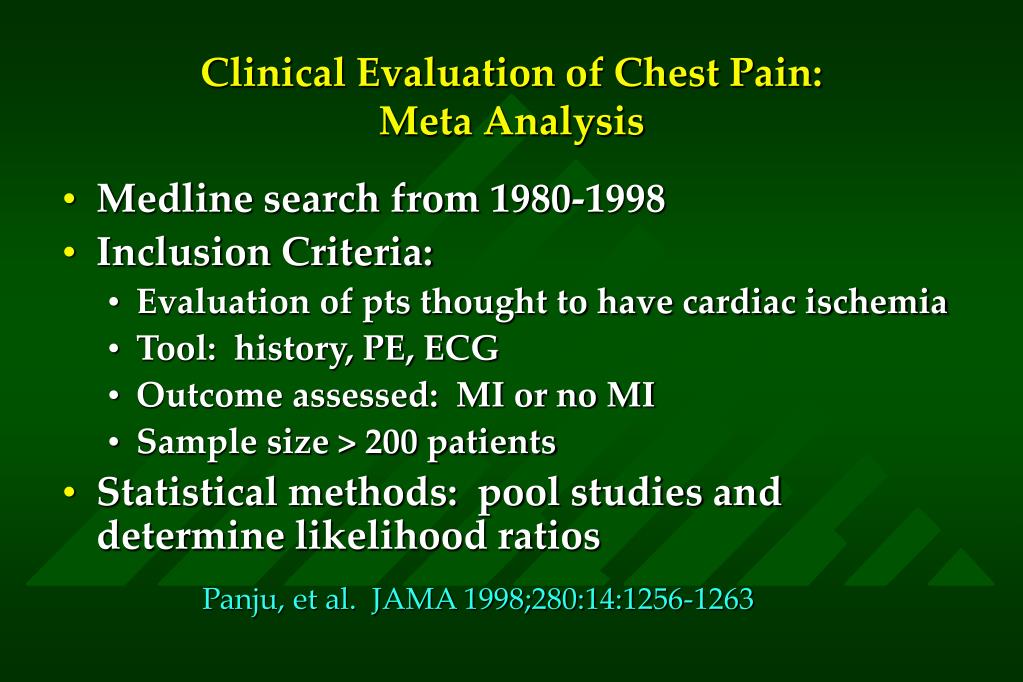 Clinical Evaluation of Chest Pain:
Meta Analysis

• Medline search from 1980-1998
• Inclusion Criteria:
  • Evaluation of pts thought to have cardiac ischemia
  • Tool: history, PE, ECG
  • Outcome assessed: MI or no MI
  • Sample size > 200 patients
• Statistical methods: pool studies and determine likelihood ratios

Panju, et al. JAMA 1998;280:14:1256-1263